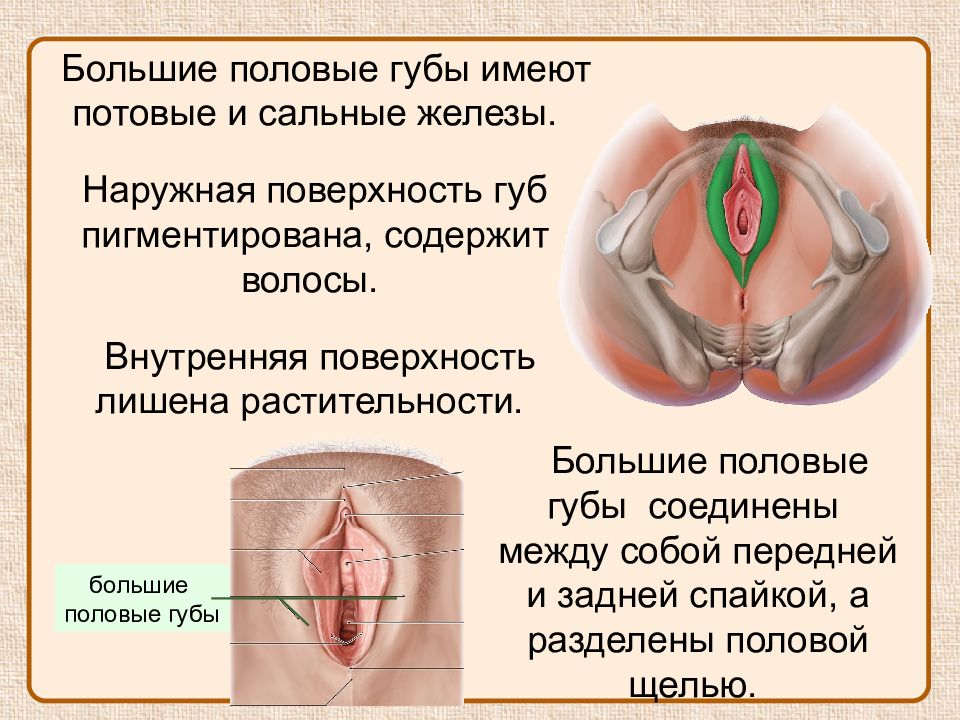 Большие половые губы имеют потовые и сальные железы.

Наружная поверхность губ пигментирована, содержит волосы.

Внутренняя поверхность лишена растительности.

большие половые губы

Большие половые губы соединены между собой передней и задней спайкой, а разделены половой щелью.